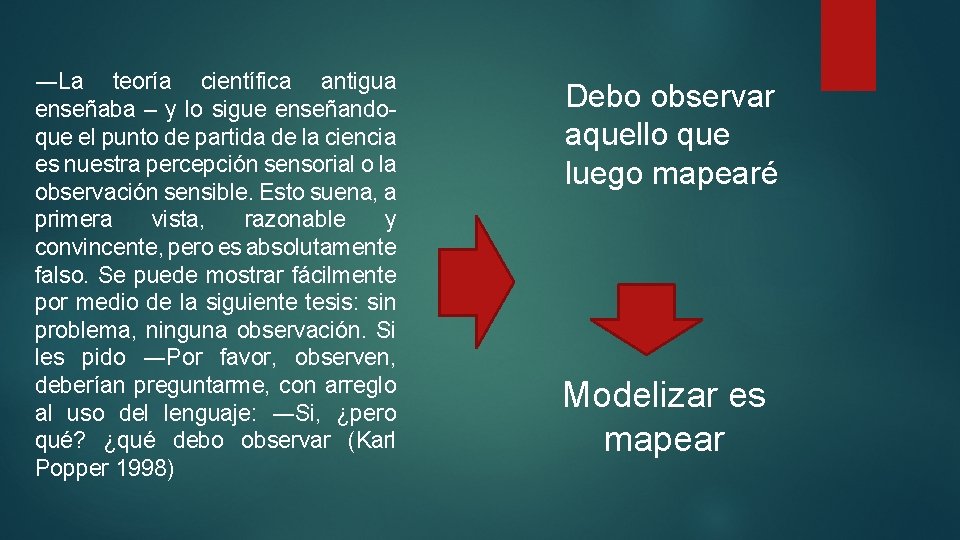 —La teoría científica antigua enseñaba – y lo sigue enseñando- que el punto de partida de la ciencia es nuestra percepción sensorial o la observación sensible. Esto suena, a primera vista, razonable y convincente, pero es absolutamente falso. Se puede mostrar fácilmente por medio de la siguiente tesis: sin problema, ninguna observación. Si les pido —Por favor, observen, deberían preguntarme, con arreglo al uso del lenguaje: —Si, ¿pero qué? ¿qué debo observar (Karl Popper 1998)

Debo observar aquello que luego mapearé

Modelizar es mapear